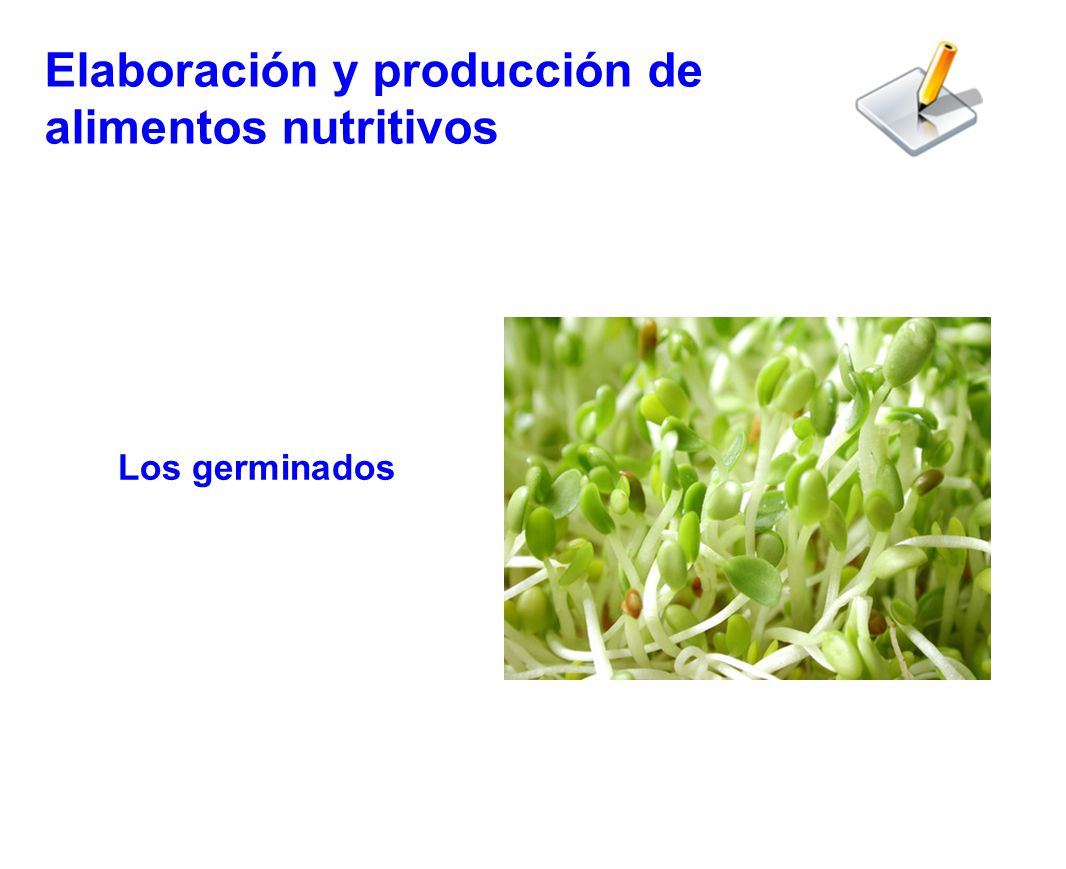 Elaboración y producción de alimentos nutritivos

Los germinados